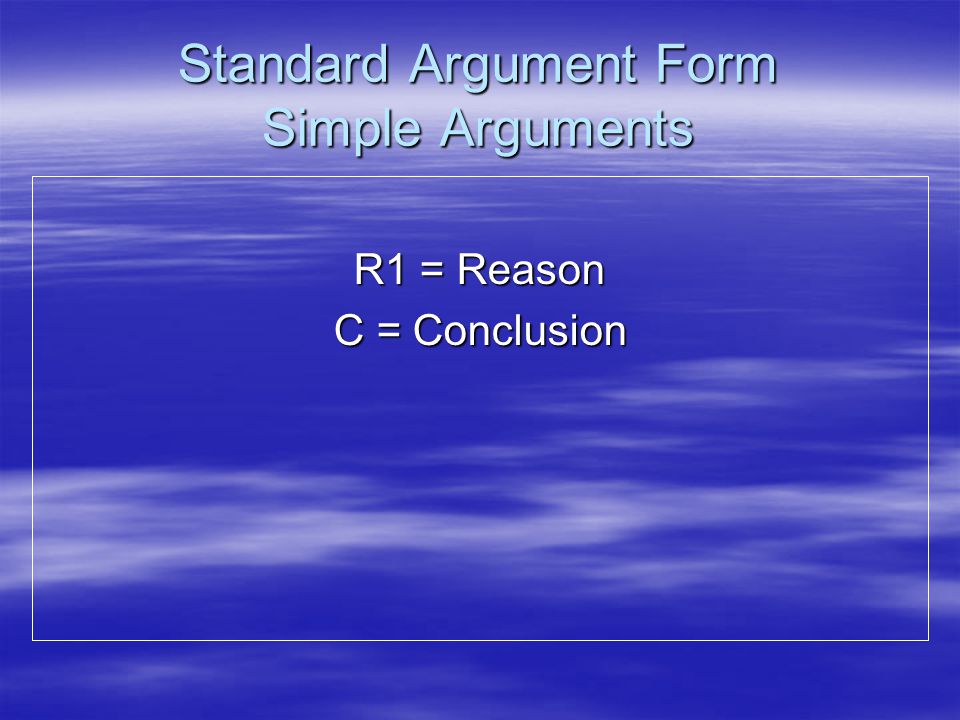 Standard Argument Form
Simple Arguments

R1 = Reason
C = Conclusion